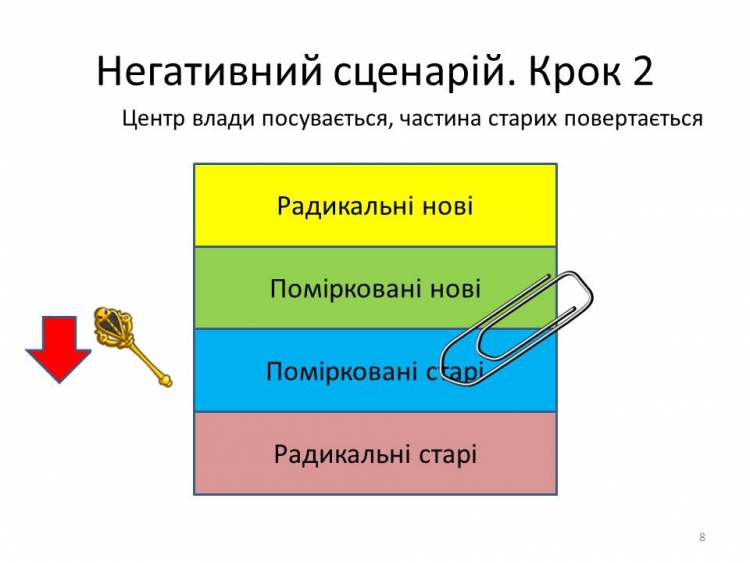 Негативний сценарій. Крок 2

Центр влади посувається, частина старих повертається

Радикальні нові

Помірковані нові

Помірковані старі

Радикальні старі

8